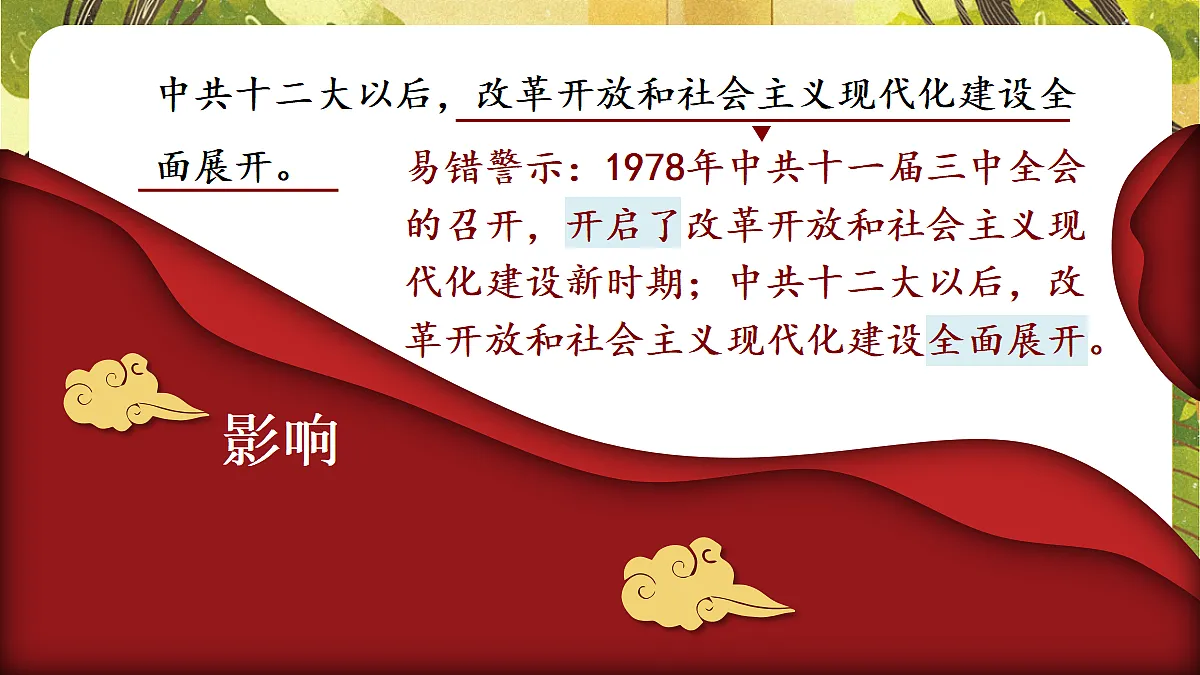 中共十二大以后，改革开放和社会主义现代化建设全面展开。

易错警示：1978年中共十一届三中全会的召开，开启了改革开放和社会主义现代化建设新时期；中共十二大以后，改革开放和社会主义现代化建设全面展开。

影响